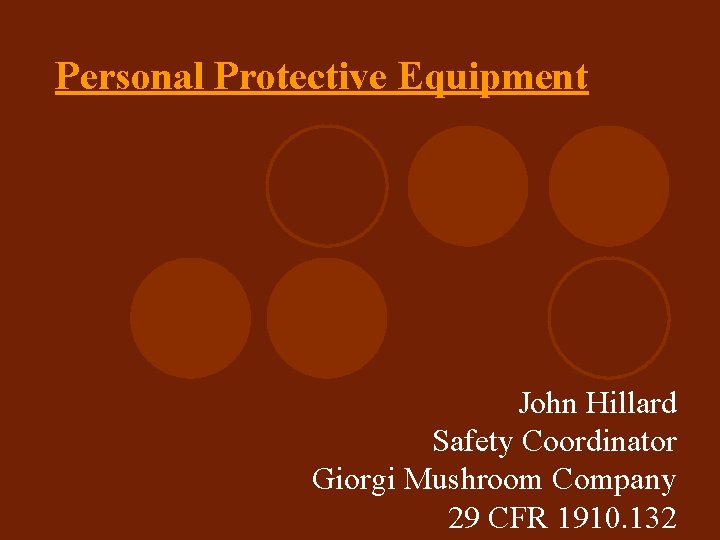 Personal Protective Equipment

John Hillard
Safety Coordinator
Giorgi Mushroom Company
29 CFR 1910.132